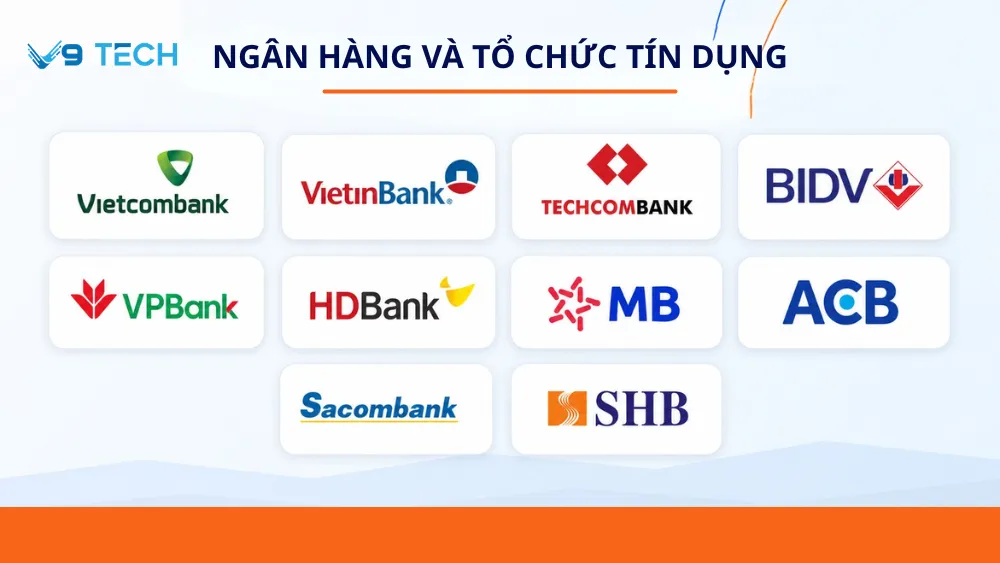 V9 TECH

NGÂN HÀNG VÀ TỔ CHỨC TÍN DỤNG

Vietcombank

VietinBank

TECHCOMBANK

BIDV

VPBank

HDBank

MB

ACB

Sacombank

SHB